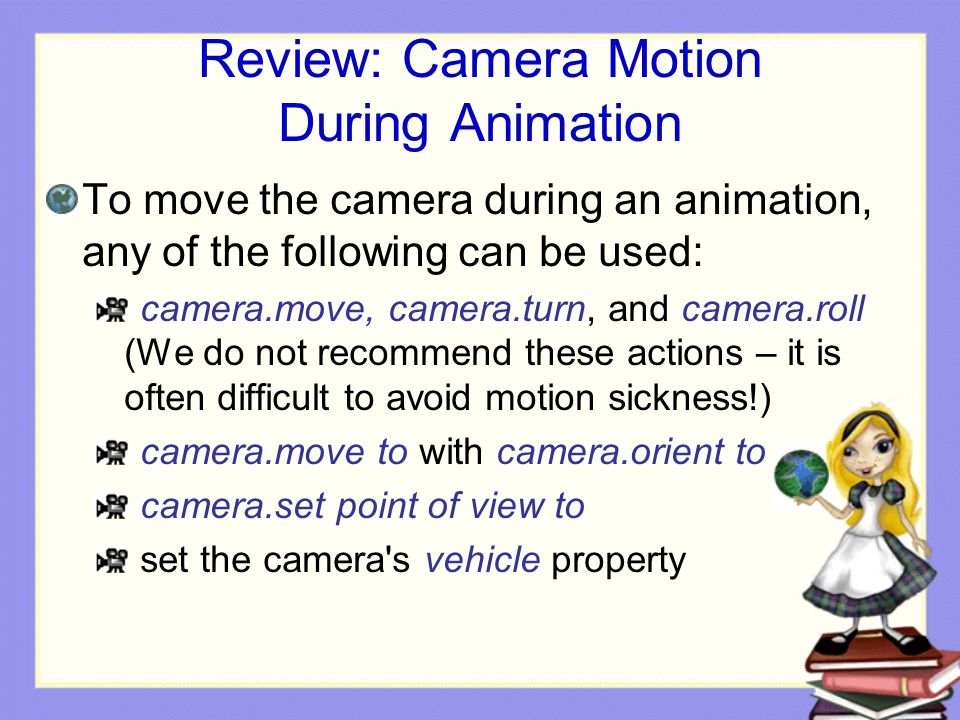 Review: Camera Motion During Animation

To move the camera during an animation, any of the following can be used:

camera.move, camera.turn, and camera.roll (We do not recommend these actions – it is often difficult to avoid motion sickness!)

camera.move to with camera.orient to

camera.set point of view to

set the camera's vehicle property